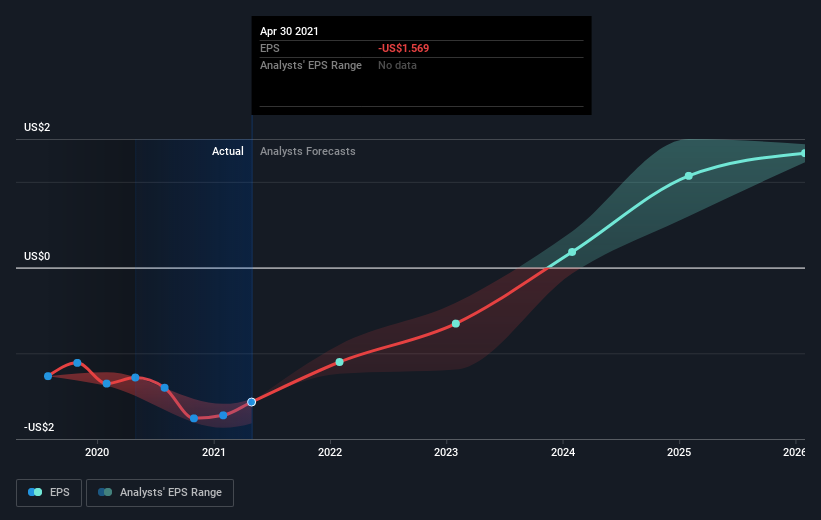 Apr 30 2021
EPS -US$1.569
Analysts' EPS Range No data

US$2
Actual Analysts Forecasts
US$0
-US$2

2020 2021 2022 2023 2024 2025 2026

EPS
Analysts' EPS Range